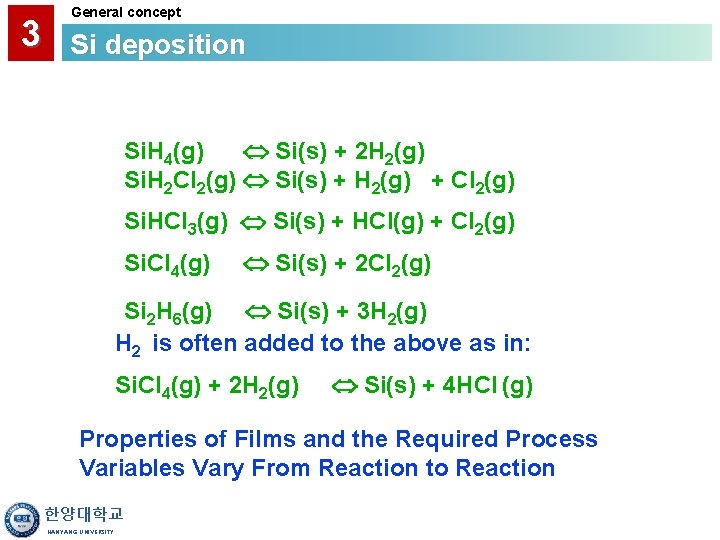 3

General concept

Si deposition

$SiH_4(g) \Leftrightarrow Si(s) + 2H_2(g)$
$SiH_2Cl_2(g) \Leftrightarrow Si(s) + H_2(g) + Cl_2(g)$
$SiHCl_3(g) \Leftrightarrow Si(s) + HCl(g) + Cl_2(g)$
$SiCl_4(g) \Leftrightarrow Si(s) + 2Cl_2(g)$
$Si_2H_6(g) \Leftrightarrow Si(s) + 3H_2(g)$

$H_2$ is often added to the above as in:

$SiCl_4(g) + 2H_2(g) \Leftrightarrow Si(s) + 4HCl(g)$

Properties of Films and the Required Process Variables Vary From Reaction to Reaction

한양대학교
HANYANG UNIVERSITY